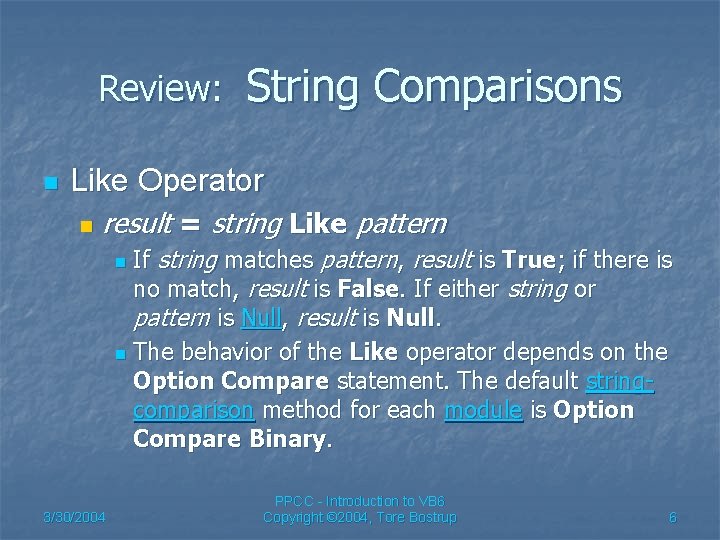 Review: String Comparisons

Like Operator

result = string Like pattern

If string matches pattern, result is True; if there is no match, result is False. If either string or pattern is Null, result is Null.

The behavior of the Like operator depends on the Option Compare statement. The default string-comparison method for each module is Option Compare Binary.

3/30/2004

PPCC - Introduction to VB6
Copyright ©2004, Tore Bostrup

6